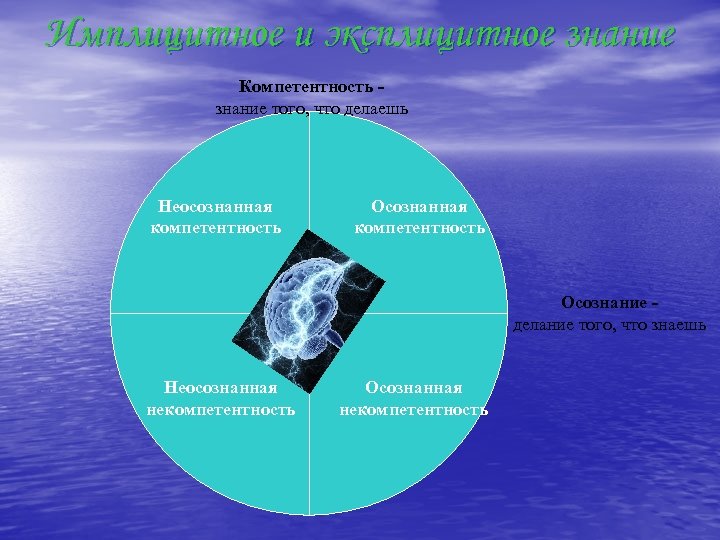 Имплицитное и эксплицитное знание

Компетентность -
знание того, что делаешь

Неосознанная компетентность

Осознанная компетентность

Осознание -
делание того, что знаешь

Неосознанная некомпетентность

Осознанная некомпетентность